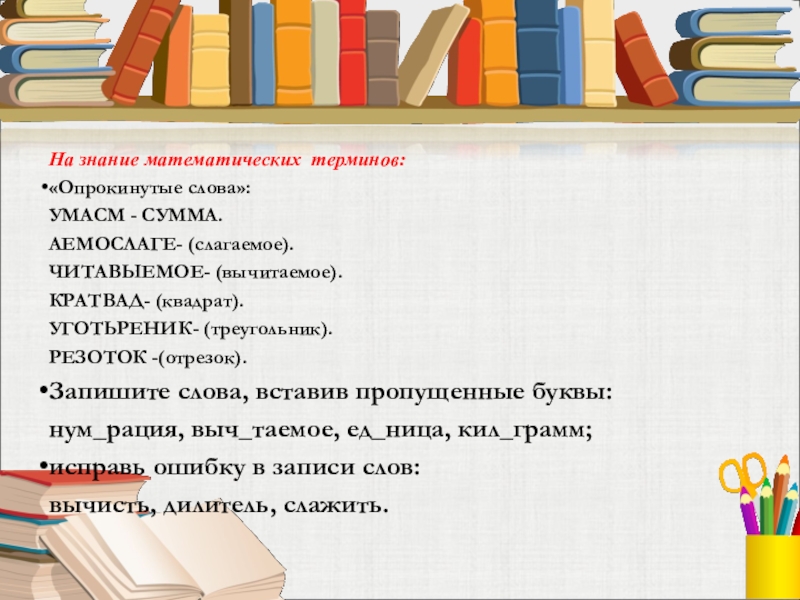 На знание математических терминов:

•«Опрокинутые слова»:

УМАСМ - СУММА.

АЕМОСЛАГЕ- (слагаемое).

ЧИТАВЫЕМОЕ- (вычитаемое).

КРАТВАД- (квадрат).

УГОТЬРЕНИК- (треугольник).

РЕЗОТОК -(отрезок).

•Запишите слова, вставив пропущенные буквы:

нум_рация, выч_таемое, ед_ница, кил_грамм;

•исправь ошибку в записи слов:

вычисть, дилитель, слажить.